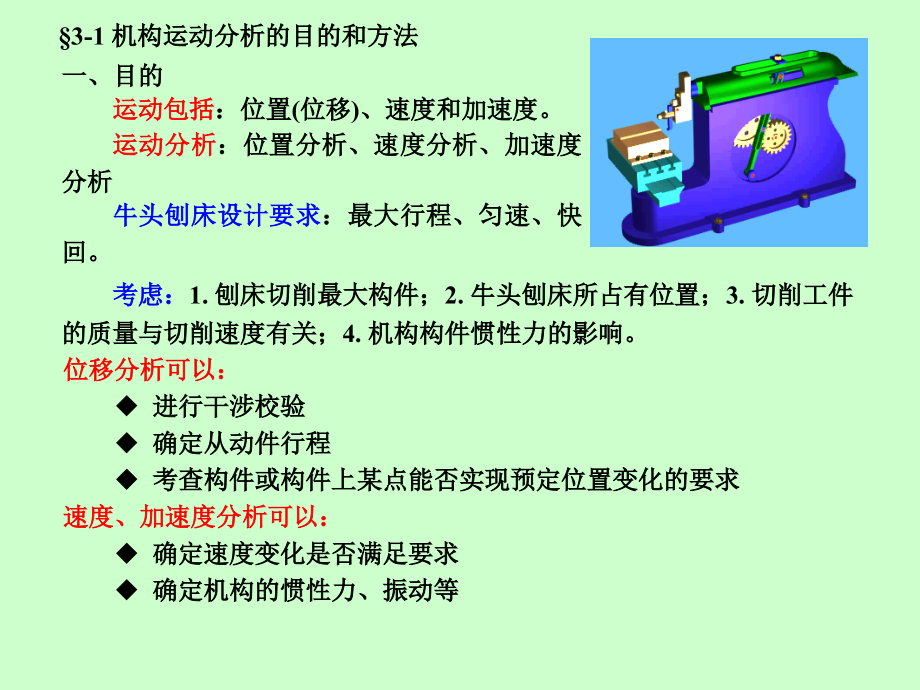 §3-1 机构运动分析的目的和方法

一、目的

运动包括：位置(位移)、速度和加速度。

运动分析：位置分析、速度分析、加速度分析

牛头刨床设计要求：最大行程、匀速、快回。

考虑：1. 刨床切削最大构件；2. 牛头刨床所占有位置；3. 切削工件的质量与切削速度有关；4. 机构构件惯性力的影响。

位移分析可以：

◆ 进行干涉校验

◆ 确定从动件行程

◆ 考查构件或构件上某点能否实现预定位置变化的要求

速度、加速度分析可以：

◆ 确定速度变化是否满足要求

◆ 确定机构的惯性力、振动等